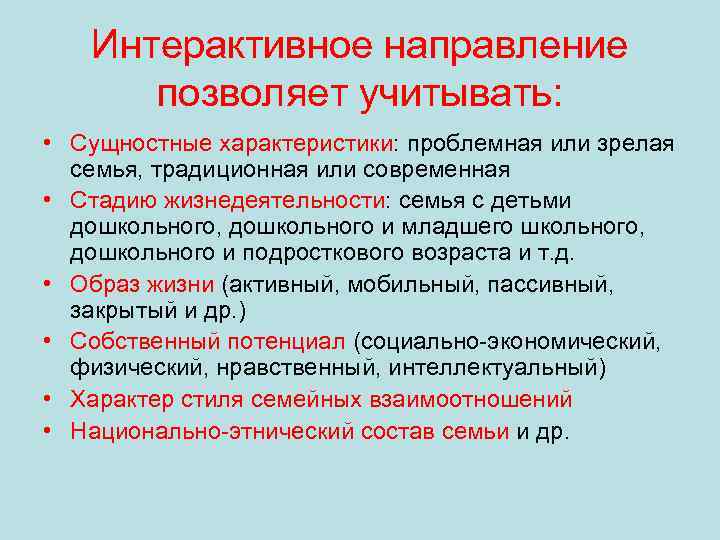 Интерактивное направление позволяет учитывать:

• Сущностные характеристики: проблемная или зрелая семья, традиционная или современная
• Стадию жизнедеятельности: семья с детьми дошкольного, дошкольного и младшего школьного, дошкольного и подросткового возраста и т.д.
• Образ жизни (активный, мобильный, пассивный, закрытый и др.)
• Собственный потенциал (социально-экономический, физический, нравственный, интеллектуальный)
• Характер стиля семейных взаимоотношений
• Национально-этнический состав семьи и др.